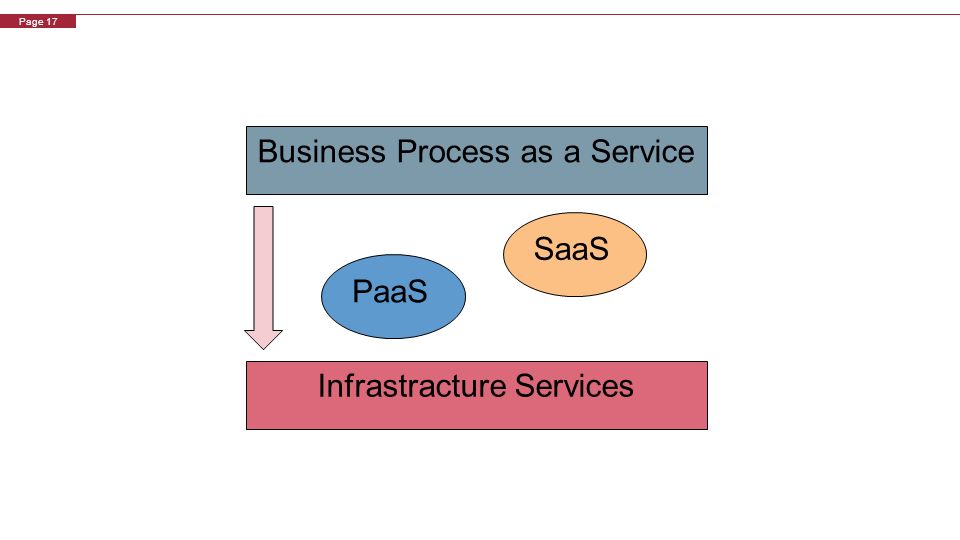 Page 17

Business Process as a Service

SaaS

PaaS

Infrastructure Services